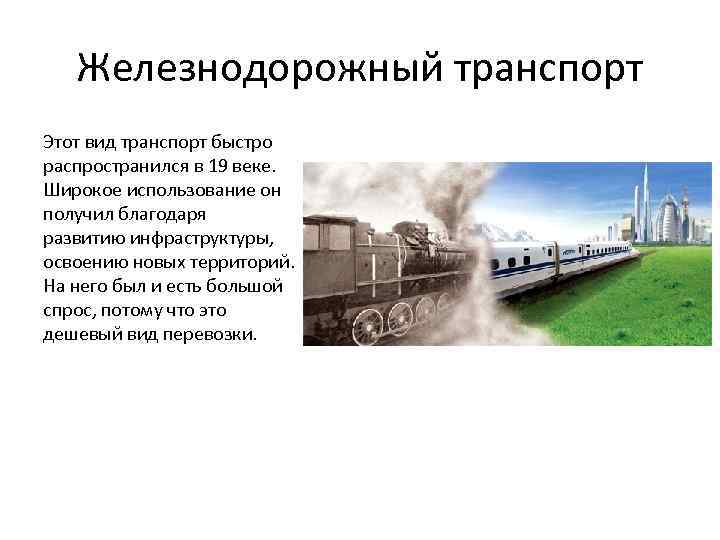 Железнодорожный транспорт

Этот вид транспорт быстро распространился в 19 веке. Широкое использование он получил благодаря развитию инфраструктуры, освоению новых территорий. На него был и есть большой спрос, потому что это дешевый вид перевозки.